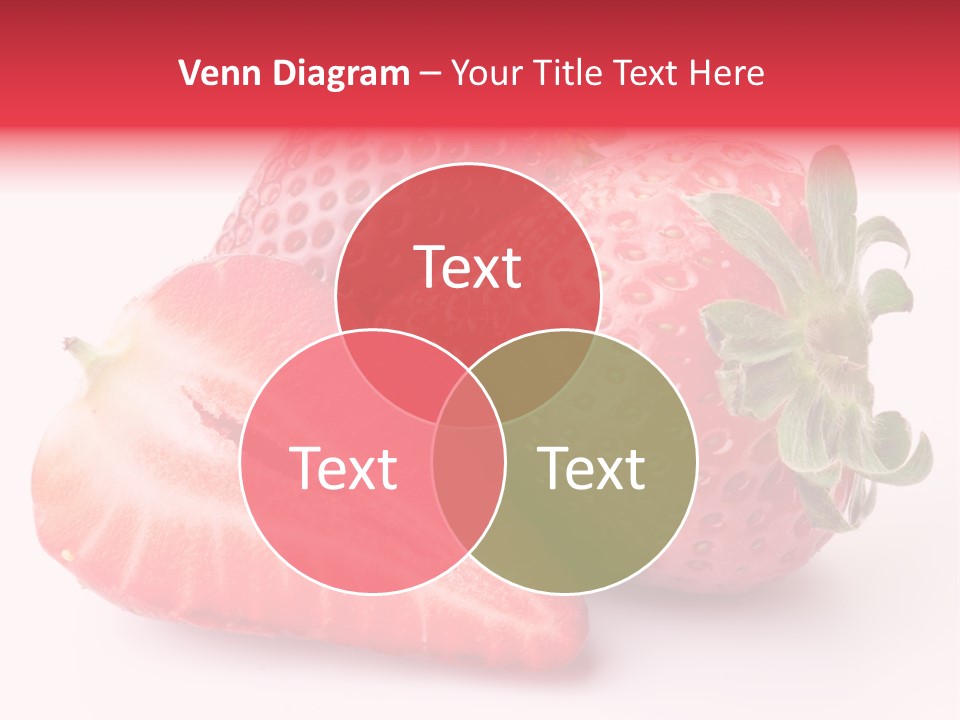 Venn Diagram – Your Title Text Here

Text

Text

Text